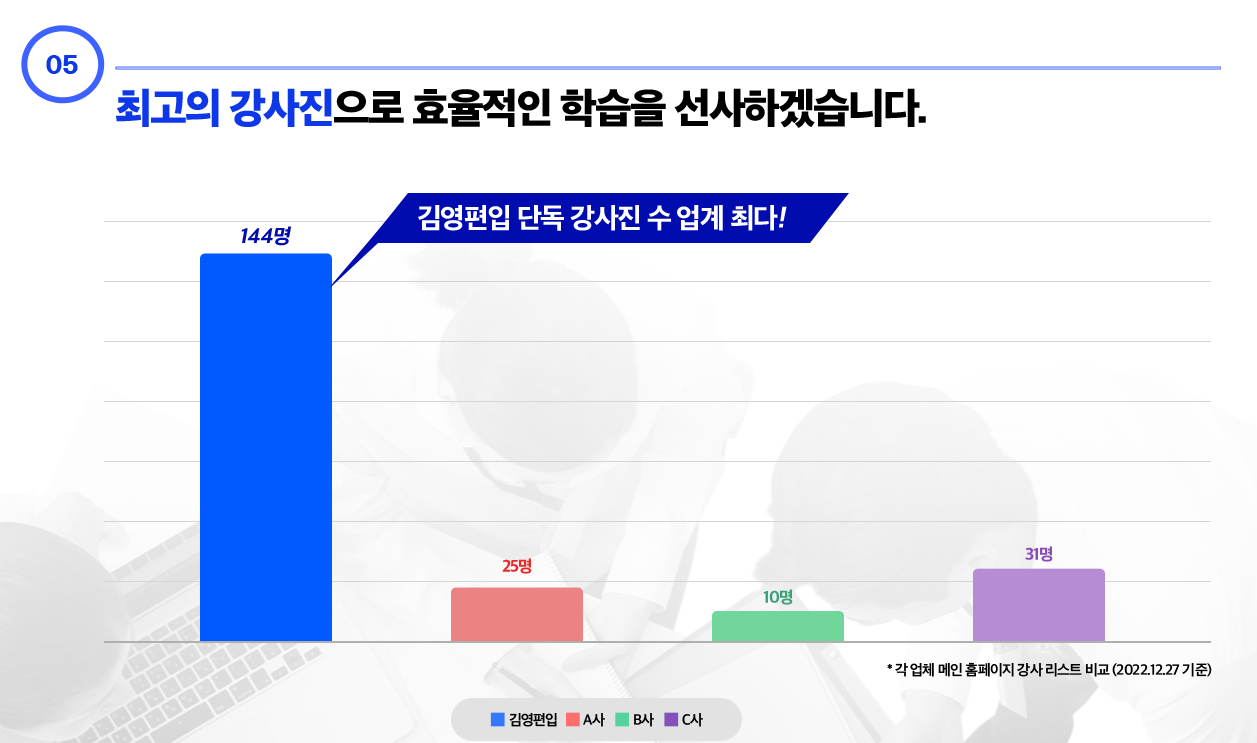 05

최고의 강사진으로 효율적인 학습을 선사하겠습니다.

김영편입 단독 강사진 수 업계 최다!

144명

25명

10명

31명

* 각 업체 메인 홈페이지 강사 리스트 비교 (2022.12.27 기준)

김영편입 A사 B사 C사